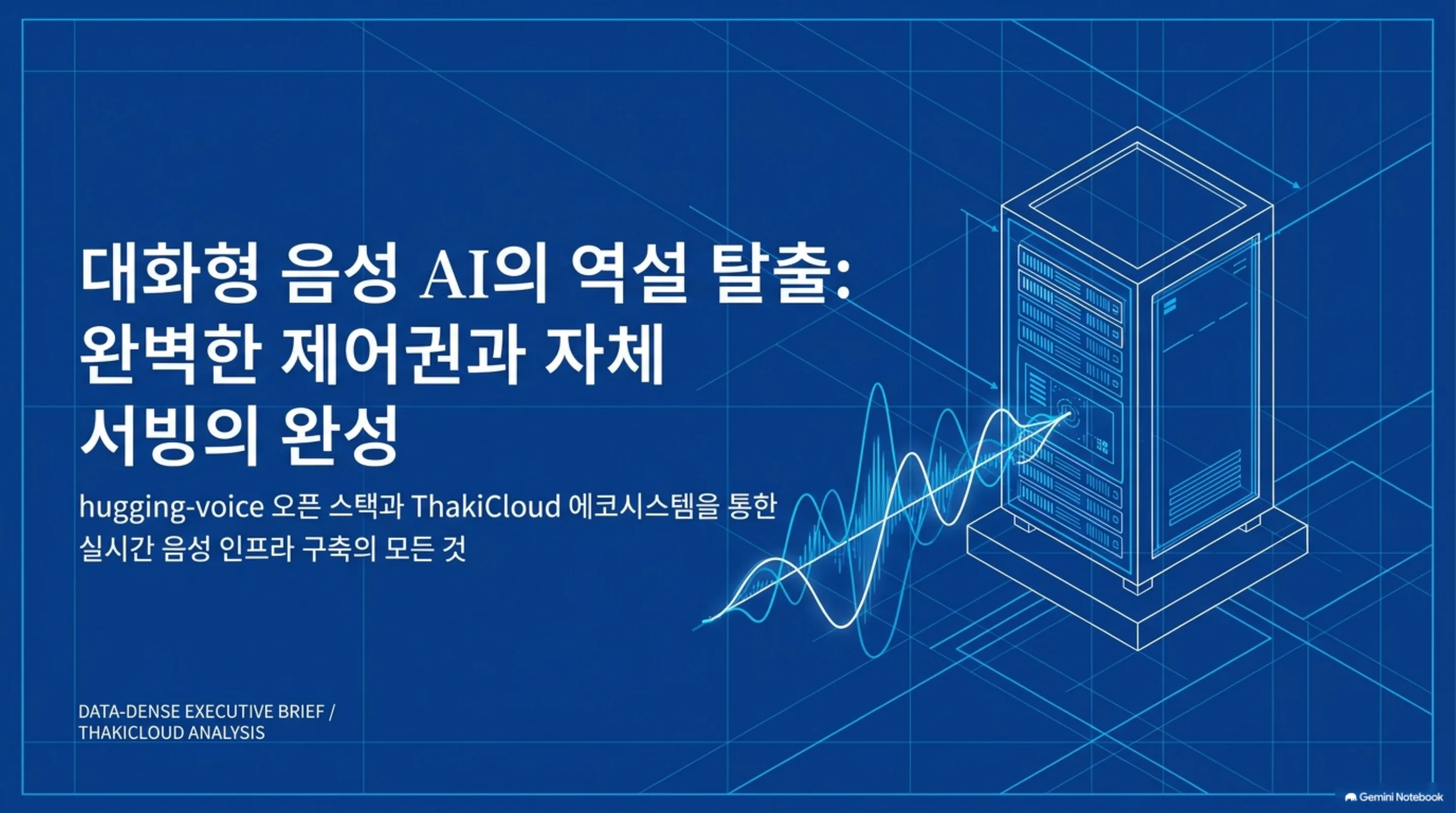 대화형 음성 AI의 역설 탈출: 완벽한 제어권과 자체 서빙의 완성

hugging-voice 오픈 스택과 ThakiCloud 에코시스템을 통한 실시간 음성 인프라 구축의 모든 것

DATA-DENSE EXECUTIVE BRIEF / THAKICLOUD ANALYSIS

Gemini Notebook